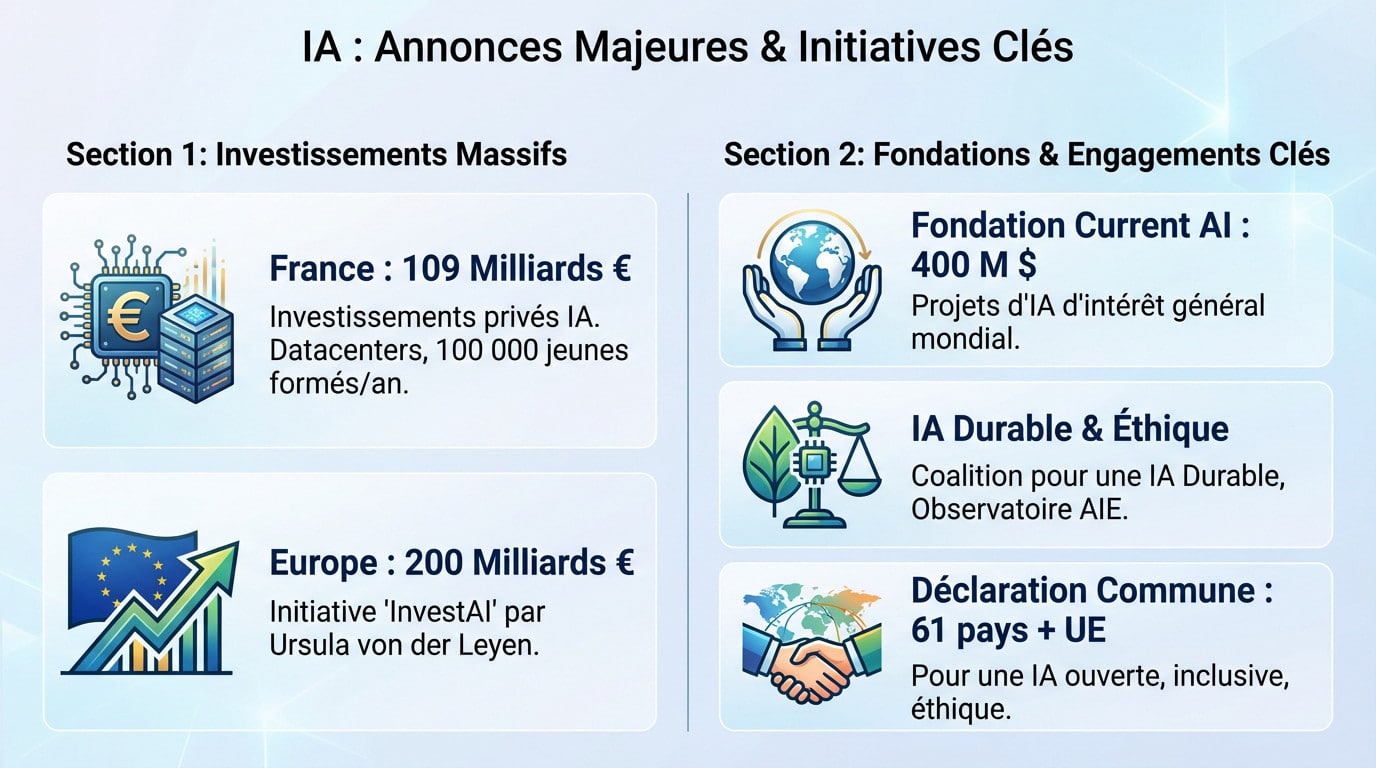 IA : Annonces Majeures & Initiatives Clés

Section 1: Investissements Massifs

France : 109 Milliards €

Investissements privés IA. Datacenters, 100 000 jeunes formés/an.

Europe : 200 Milliards €

Initiative 'InvestAI' par Ursula von der Leyen.

Section 2: Fondations & Engagements Clés

Fondation Current AI : 400 M $

Projets d'IA d'intérêt général mondial.

IA Durable & Éthique

Coalition pour une IA Durable, Observatoire AIE.

Déclaration Commune : 61 pays + UE

Pour une IA ouverte, inclusive, éthique.